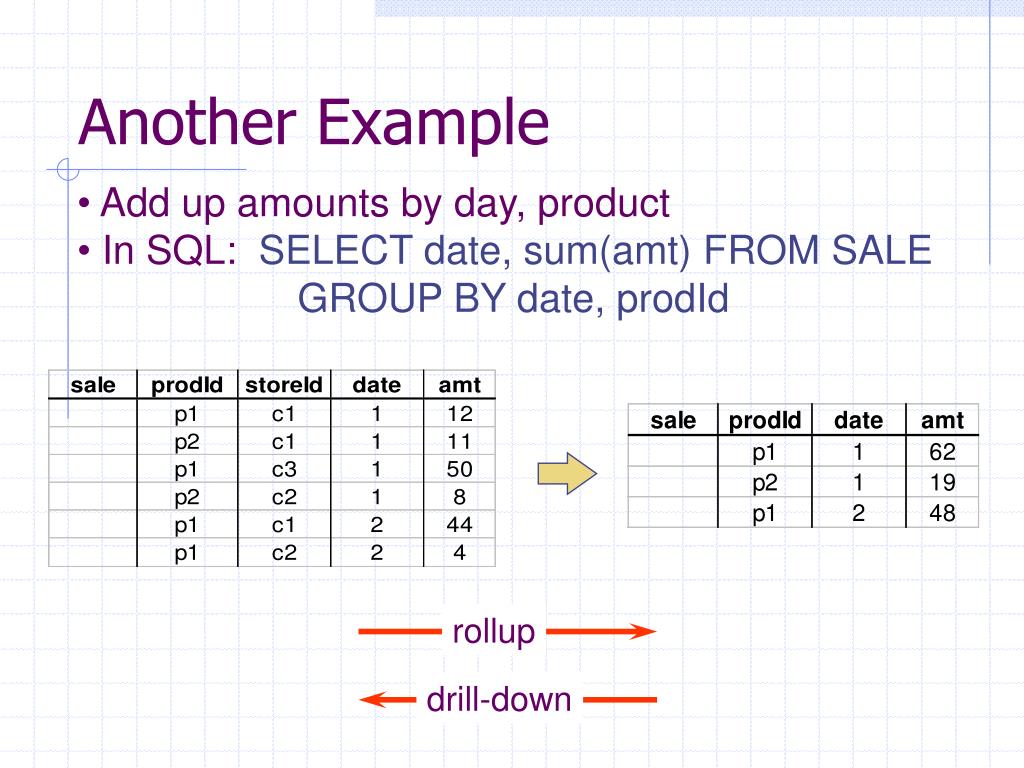 Another Example

• Add up amounts by day, product
• In SQL: SELECT date, sum(amt) FROM SALE GROUP BY date, prodId

| sale | prodId | storeId | date | amt |
|---|---|---|---|---|
| | p1 | c1 | 1 | 12 |
| | p2 | c1 | 1 | 11 |
| | p1 | c3 | 1 | 50 |
| | p2 | c2 | 1 | 8 |
| | p1 | c1 | 2 | 44 |
| | p1 | c2 | 2 | 4 |

| sale | prodId | date | amt |
|---|---|---|---|
| | p1 | 1 | 62 |
| | p2 | 1 | 19 |
| | p1 | 2 | 48 |

rollup

drill-down